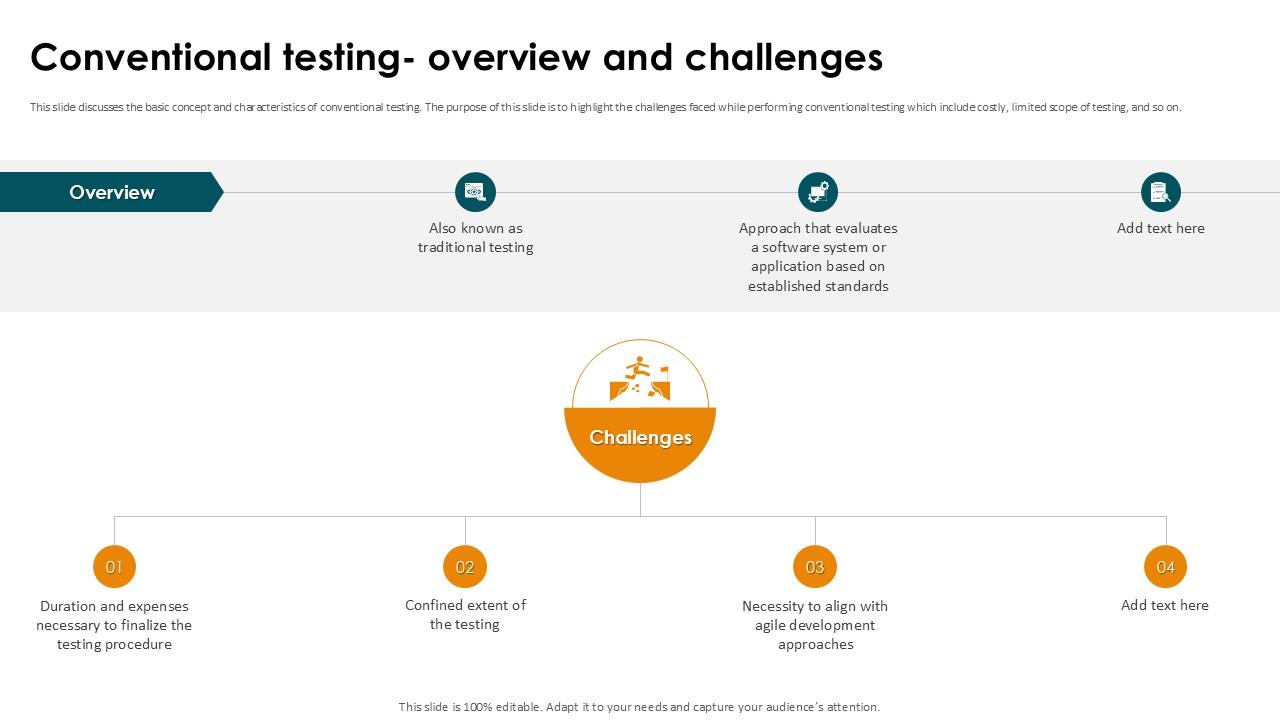 Conventional testing- overview and challenges

This slide discusses the basic concept and characteristics of conventional testing. The purpose of this slide is to highlight the challenges faced while performing conventional testing which include costly, limited scope of testing, and so on.

Overview

Also known as traditional testing

Approach that evaluates a software system or application based on established standards

Add text here

Challenges

01
Duration and expenses necessary to finalize the testing procedure

02
Confined extent of the testing

03
Necessity to align with agile development approaches

04
Add text here

This slide is 100% editable. Adapt it to your needs and capture your audience's attention.